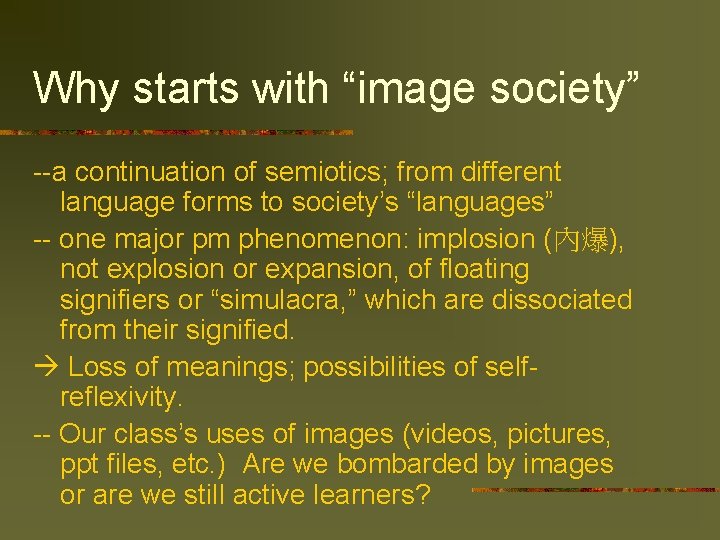 Why starts with “image society”

--a continuation of semiotics; from different language forms to society’s “languages”

-- one major pm phenomenon: implosion (內爆), not explosion or expansion, of floating signifiers or “simulacra,” which are dissociated from their signified.

→ Loss of meanings; possibilities of self-reflexivity.

-- Our class’s uses of images (videos, pictures, ppt files, etc.) Are we bombarded by images or are we still active learners?